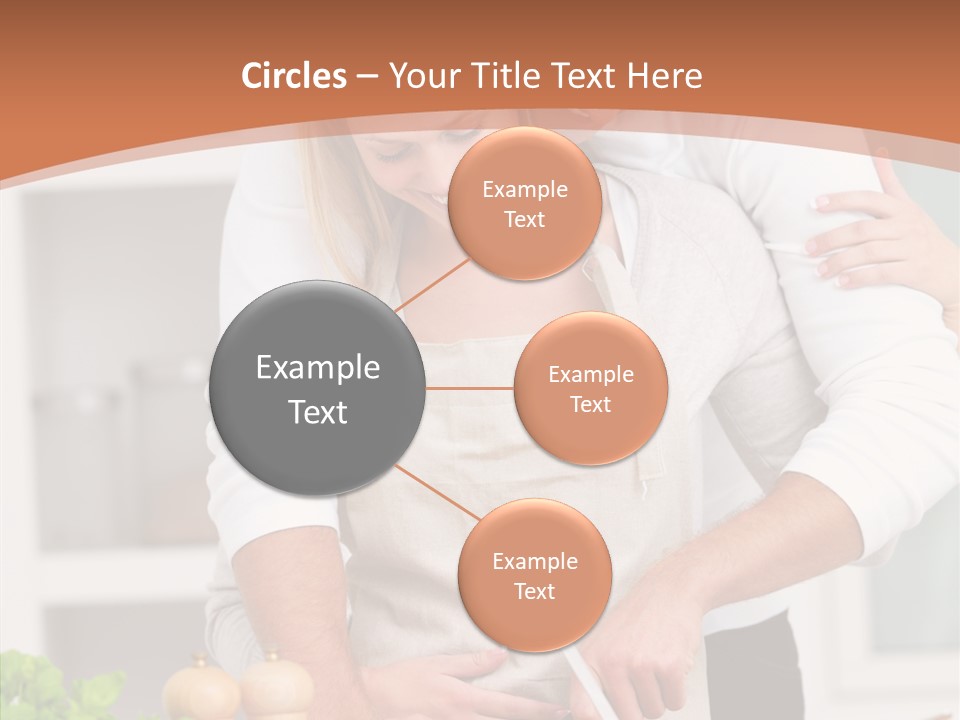 Circles – Your Title Text Here

Example Text

Example Text

Example Text

Example Text